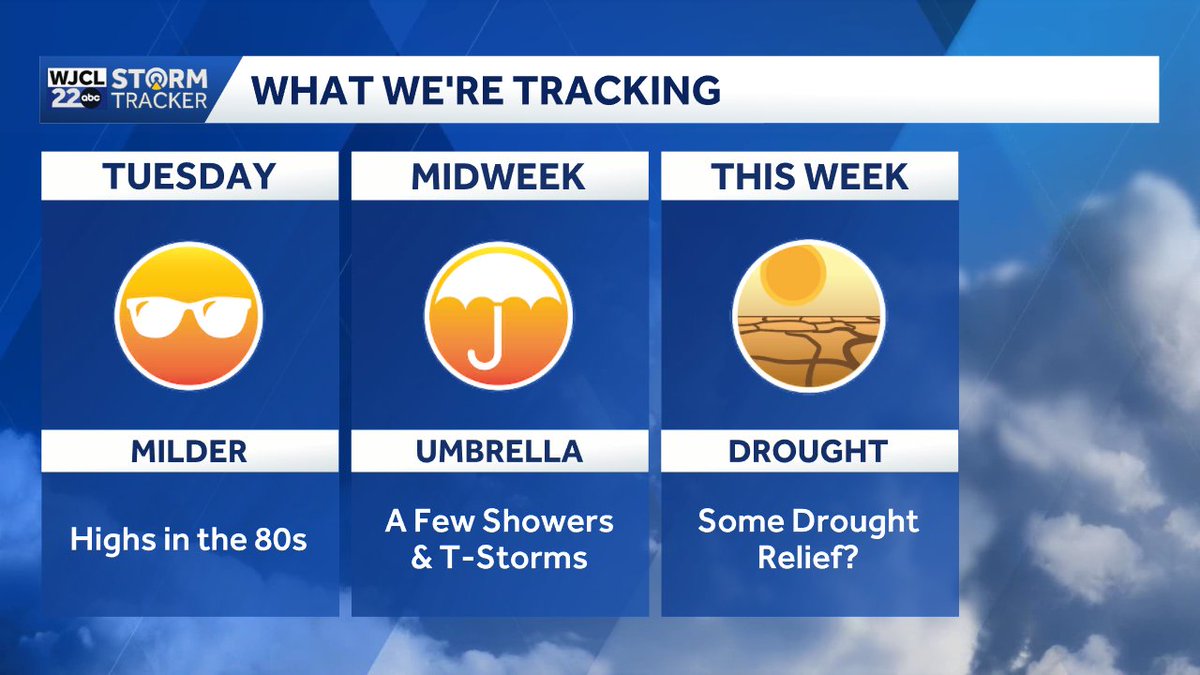 WJCL 22 abc STORM TRACKER

WHAT WE'RE TRACKING

TUESDAY

MILDER

Highs in the 80s

MIDWEEK

UMBRELLA

A Few Showers & T-Storms

THIS WEEK

DROUGHT

Some Drought Relief?